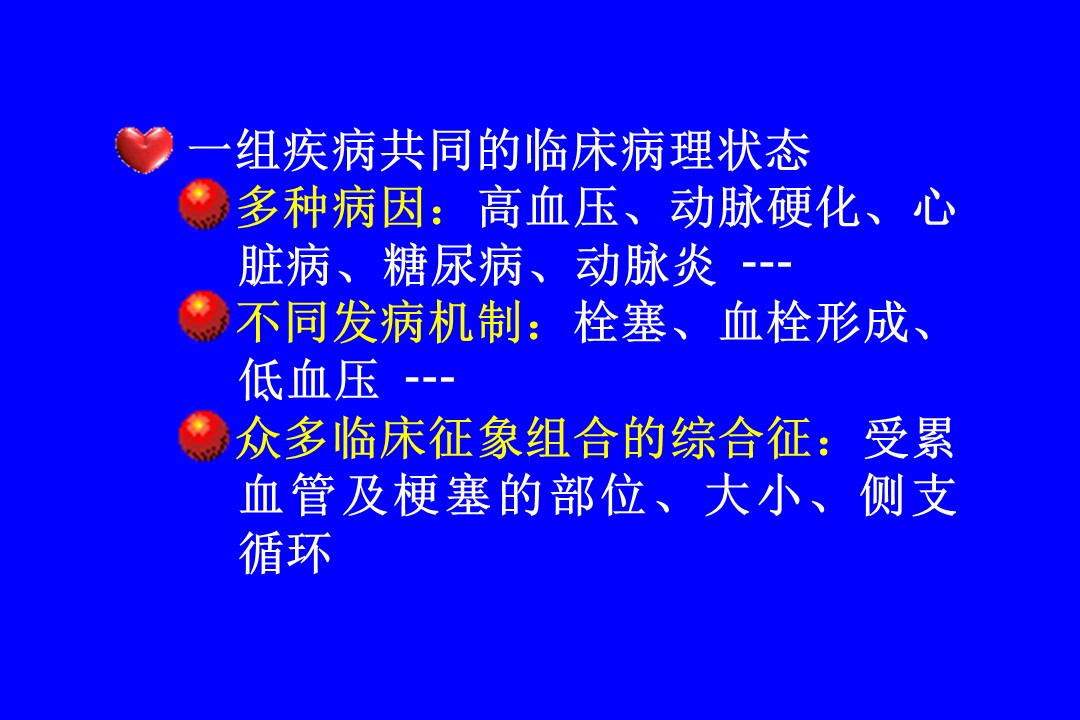 一组疾病共同的临床病理状态

多种病因：高血压、动脉硬化、心脏病、糖尿病、动脉炎 ---

不同发病机制：栓塞、血栓形成、低血压 ---

众多临床征象组合的综合征：受累血管及梗塞的部位、大小、侧支循环